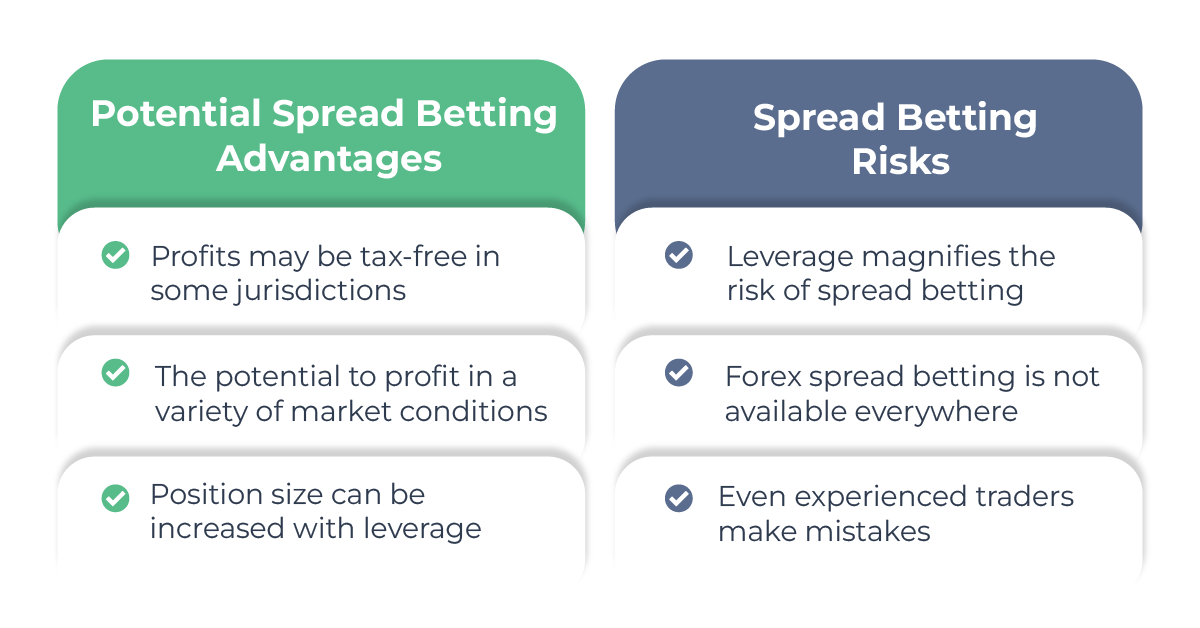 Potential Spread Betting Advantages

Profits may be tax-free in some jurisdictions

The potential to profit in a variety of market conditions

Position size can be increased with leverage

Spread Betting Risks

Leverage magnifies the risk of spread betting

Forex spread betting is not available everywhere

Even experienced traders make mistakes